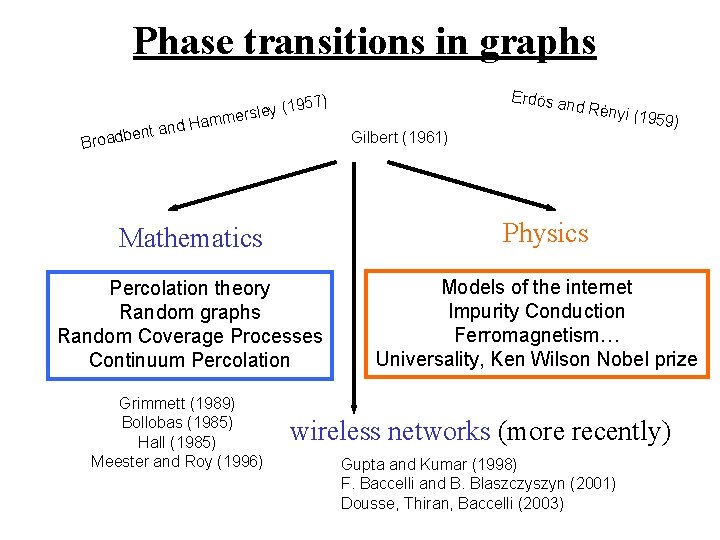 Phase transitions in graphs

Broadbent and Hammersley (1957)

Gilbert (1961)

Erdös and Rényi (1959)

Mathematics

Percolation theory
Random graphs
Random Coverage Processes
Continuum Percolation

Grimmett (1989)
Bollobas (1985)
Hall (1985)
Meester and Roy (1996)

Physics

Models of the internet
Impurity Conduction
Ferromagnetism…
Universality, Ken Wilson Nobel prize

wireless networks (more recently)

Gupta and Kumar (1998)
F. Baccelli and B. Blaszczyszyn (2001)
Dousse, Thiran, Baccelli (2003)